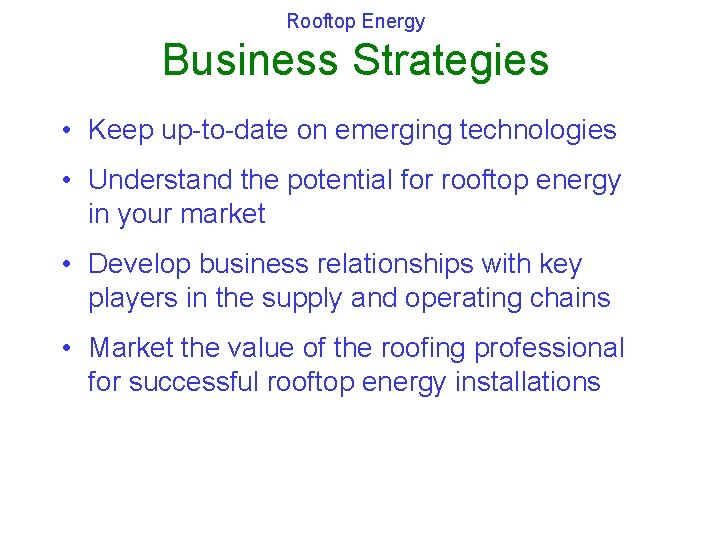 Rooftop Energy

Business Strategies

• Keep up-to-date on emerging technologies

• Understand the potential for rooftop energy in your market

• Develop business relationships with key players in the supply and operating chains

• Market the value of the roofing professional for successful rooftop energy installations